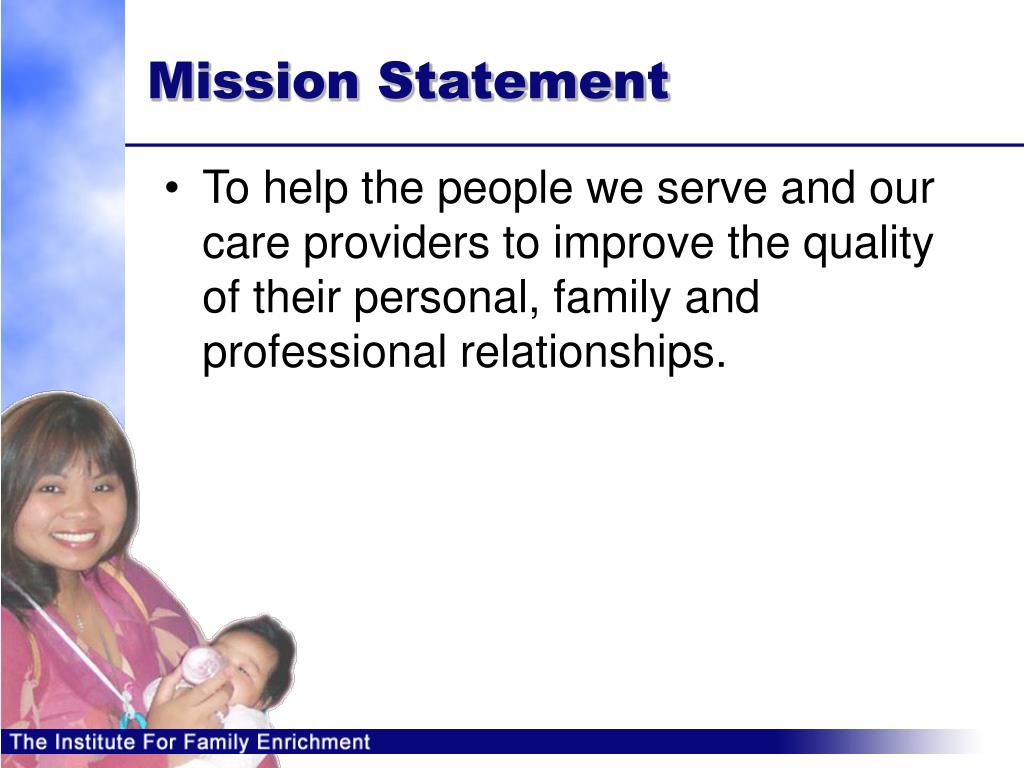 Mission Statement

• To help the people we serve and our care providers to improve the quality of their personal, family and professional relationships.

The Institute For Family Enrichment